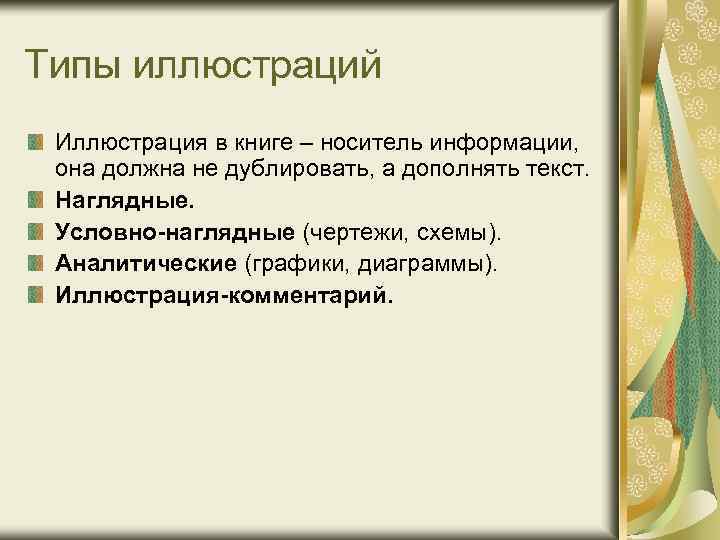 Типы иллюстраций

Иллюстрация в книге – носитель информации, она должна не дублировать, а дополнять текст.
Наглядные.
Условно-наглядные (чертежи, схемы).
Аналитические (графики, диаграммы).
Иллюстрация-комментарий.